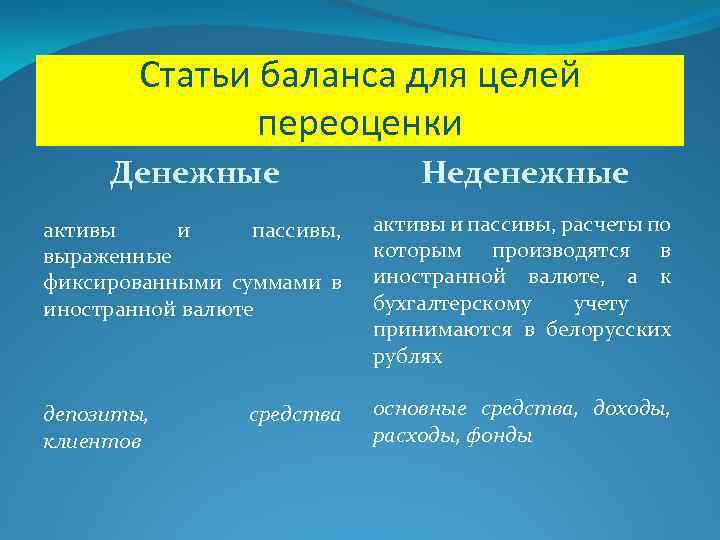 Статьи баланса для целей переоценки

Денежные

активы и пассивы, выраженные фиксированными суммами в иностранной валюте

депозиты, средства клиентов

Неденежные

активы и пассивы, расчеты по которым производятся в иностранной валюте, а к бухгалтерскому учету принимаются в белорусских рублях

основные средства, доходы, расходы, фонды